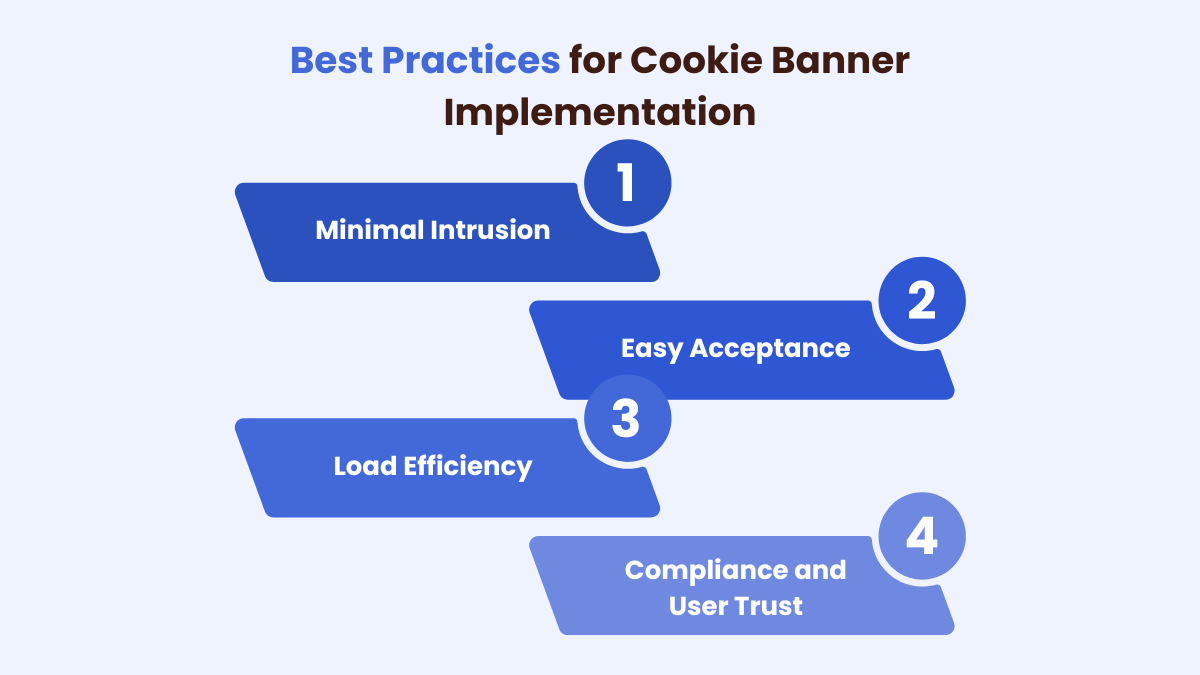 Best Practices for Cookie Banner Implementation

1
Minimal Intrusion

2
Easy Acceptance

3
Load Efficiency

4
Compliance and User Trust